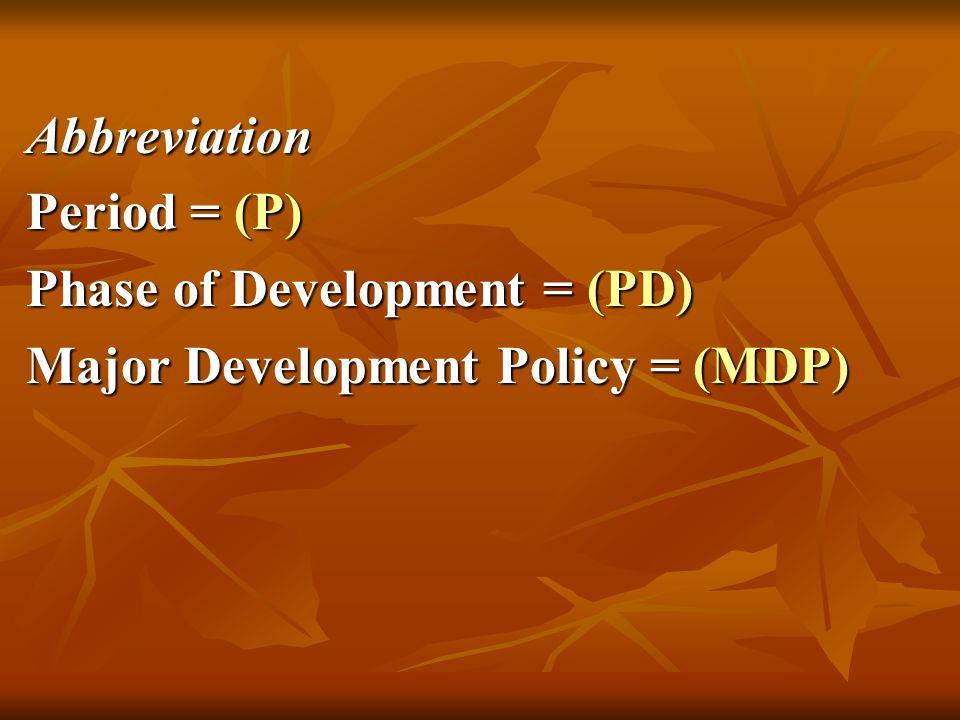 Abbreviation

Period = (P)

Phase of Development = (PD)

Major Development Policy = (MDP)